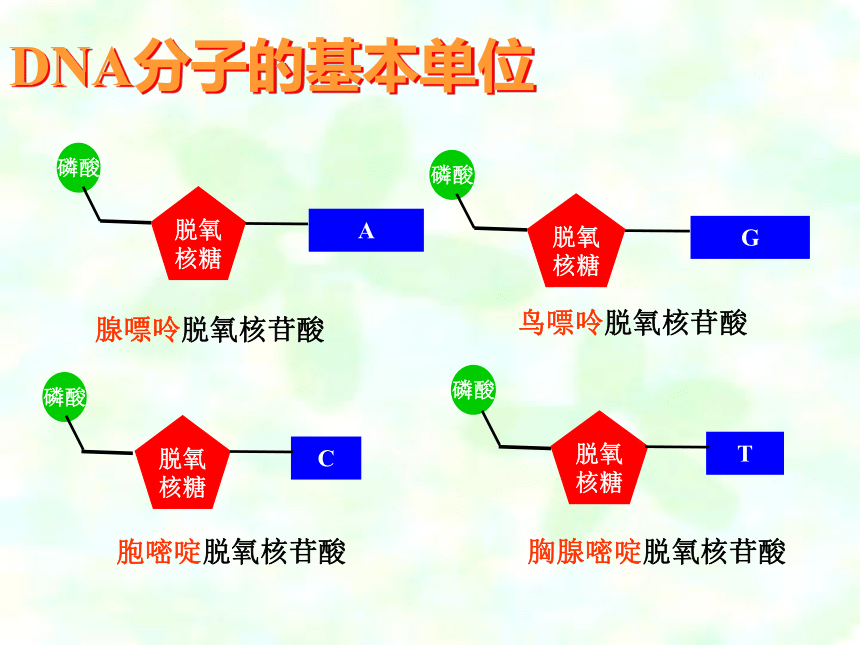 DNA分子的基本单位

磷酸
脱氧核糖
A
腺嘌呤脱氧核苷酸

磷酸
脱氧核糖
G
鸟嘌呤脱氧核苷酸

磷酸
脱氧核糖
C
胞嘧啶脱氧核苷酸

磷酸
脱氧核糖
T
胸腺嘧啶脱氧核苷酸